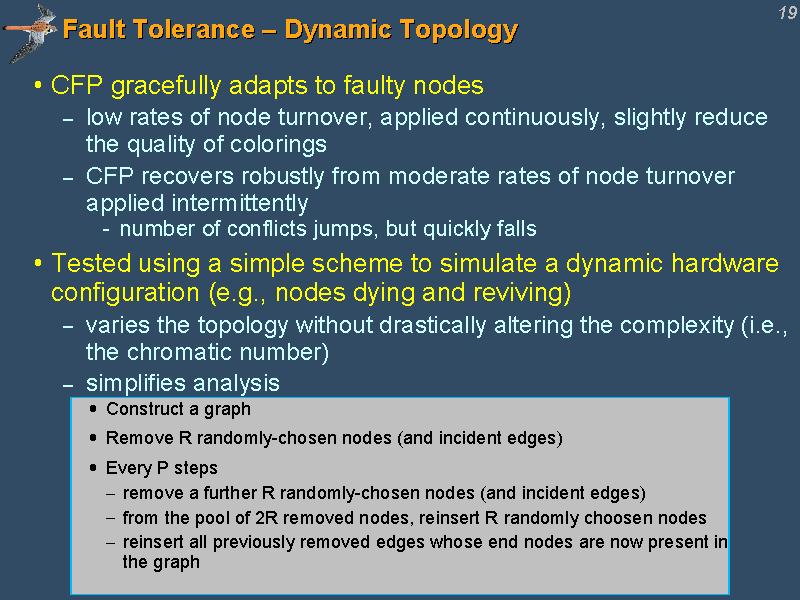 19

Fault Tolerance – Dynamic Topology

• CFP gracefully adapts to faulty nodes
– low rates of node turnover, applied continuously, slightly reduce the quality of colorings
– CFP recovers robustly from moderate rates of node turnover applied intermittently
- number of conflicts jumps, but quickly falls

• Tested using a simple scheme to simulate a dynamic hardware configuration (e.g., nodes dying and reviving)
– varies the topology without drastically altering the complexity (i.e., the chromatic number)
– simplifies analysis

• Construct a graph
• Remove R randomly-chosen nodes (and incident edges)
• Every P steps
– remove a further R randomly-chosen nodes (and incident edges)
– from the pool of 2R removed nodes, reinsert R randomly choosen nodes
– reinsert all previously removed edges whose end nodes are now present in the graph